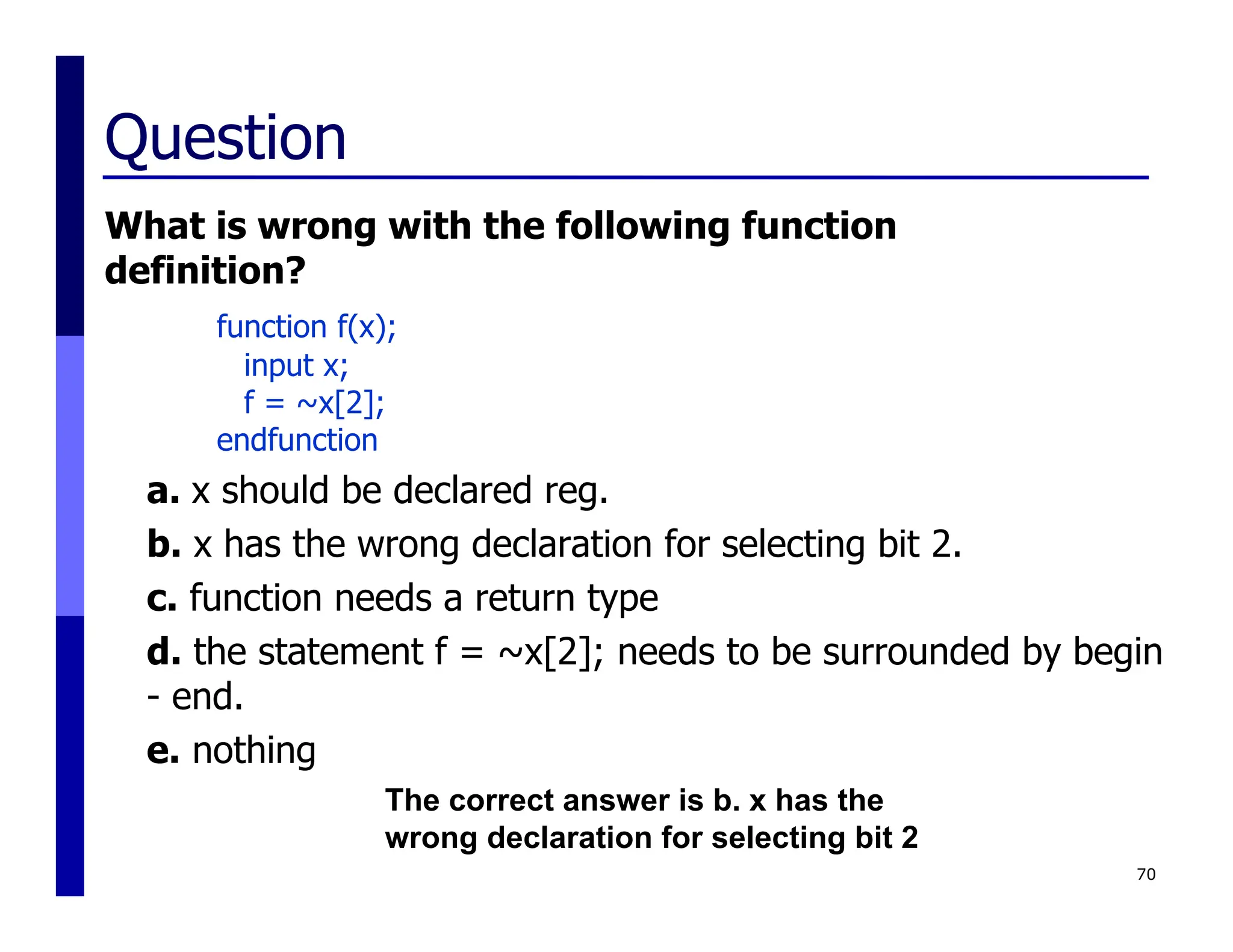 Question

What is wrong with the following function definition?

function f(x);
input x;
f = ~x[2];
endfunction

a. x should be declared reg.

b. x has the wrong declaration for selecting bit 2.

c. function needs a return type

d. the statement f = ~x[2]; needs to be surrounded by begin - end.

e. nothing

The correct answer is b. x has the wrong declaration for selecting bit 2

70